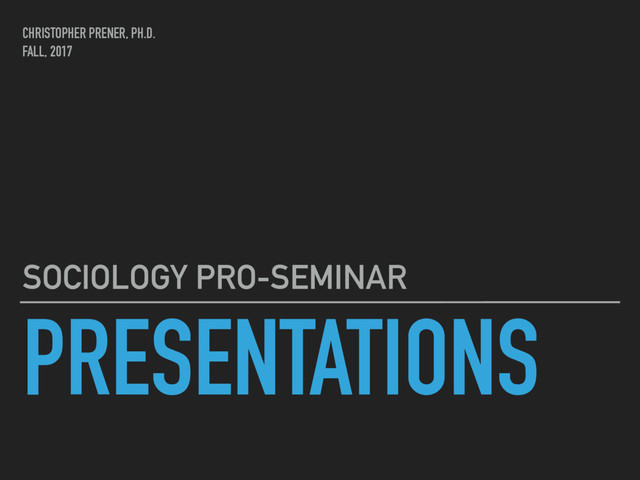 CHRISTOPHER PRENER, PH.D.
FALL, 2017

SOCIOLOGY PRO-SEMINAR

PRESENTATIONS